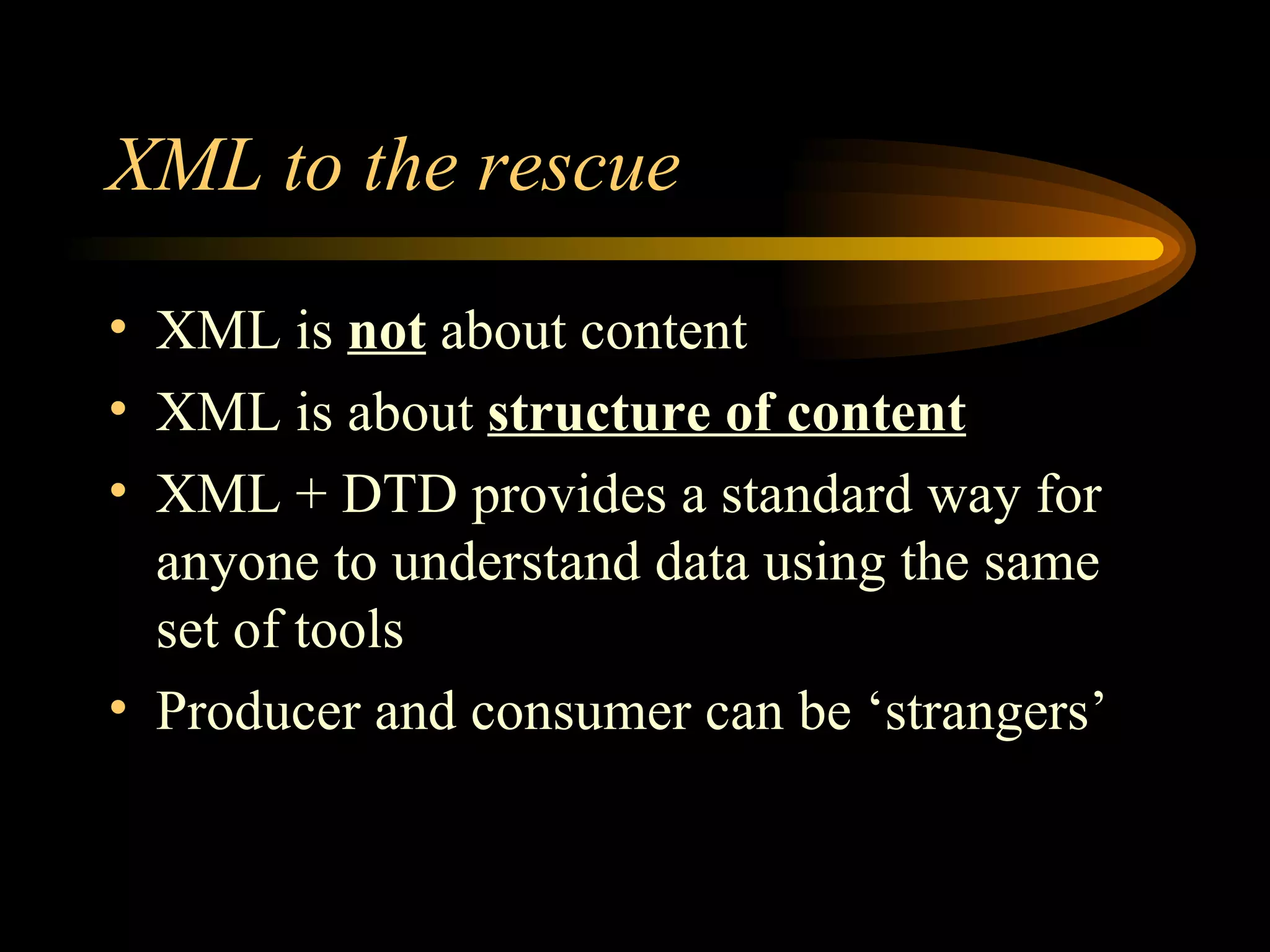 XML to the rescue

• XML is not about content
• XML is about structure of content
• XML + DTD provides a standard way for anyone to understand data using the same set of tools
• Producer and consumer can be ‘strangers’